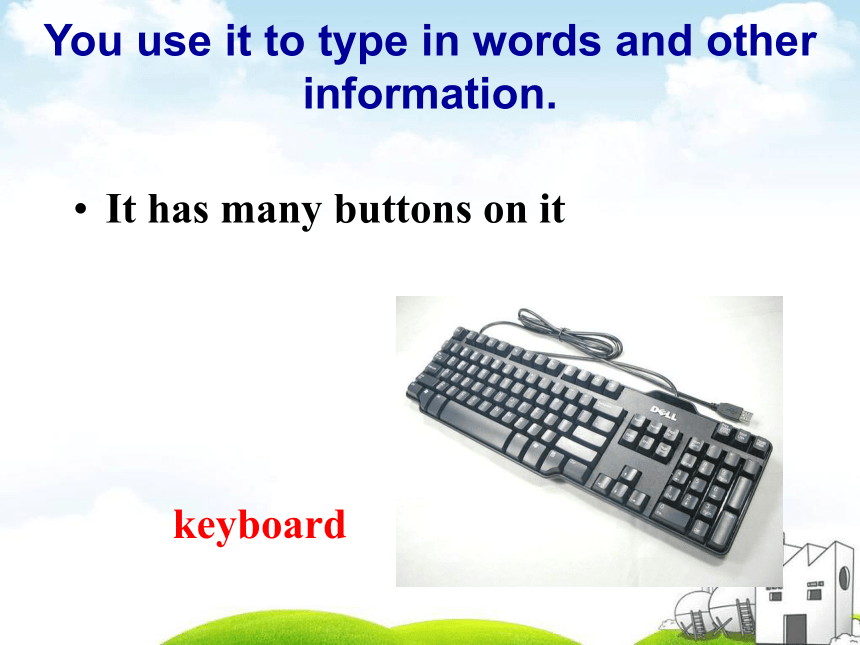 You use it to type in words and other information.

• It has many buttons on it

DELL

keyboard